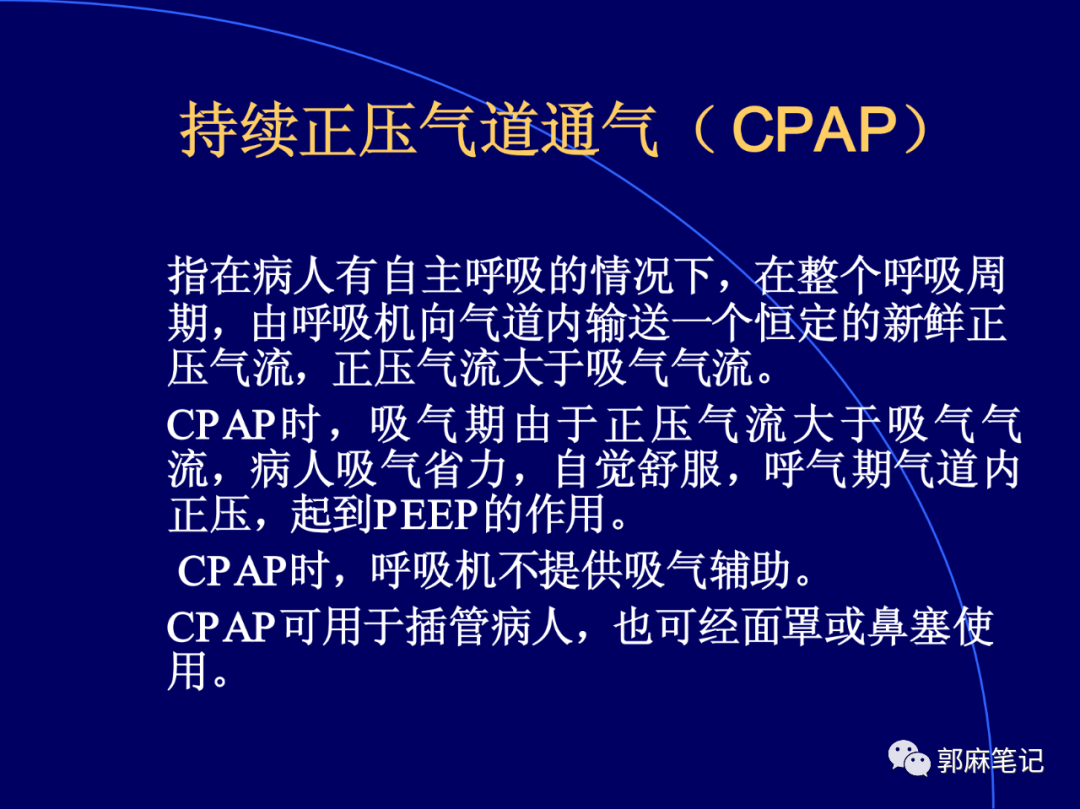 持续正压气道通气（CPAP）

指在病人有自主呼吸的情况下，在整个呼吸周期，由呼吸机向气道内输送一个恒定的新鲜正压气流，正压气流大于吸气气流。

CPAP时，吸气期由于正压气流大于吸气气流，病人吸气省力，自觉舒服，呼气期气道内正压，起到PEEP的作用。

CPAP时，呼吸机不提供吸气辅助。

CPAP可用于插管病人，也可经面罩或鼻塞使用。

郭麻笔记